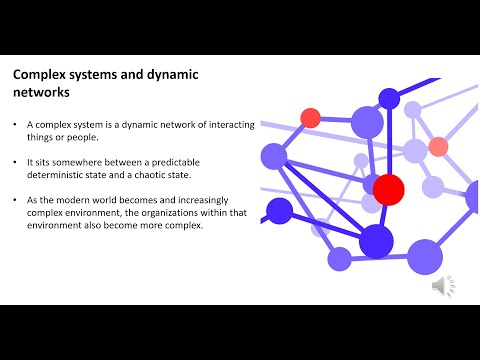 Complex systems and dynamic networks

• A complex system is a dynamic network of interacting things or people.

• It sits somewhere between a predictable deterministic state and a chaotic state.

• As the modern world becomes and increasingly complex environment, the organizations within that environment also become more complex.